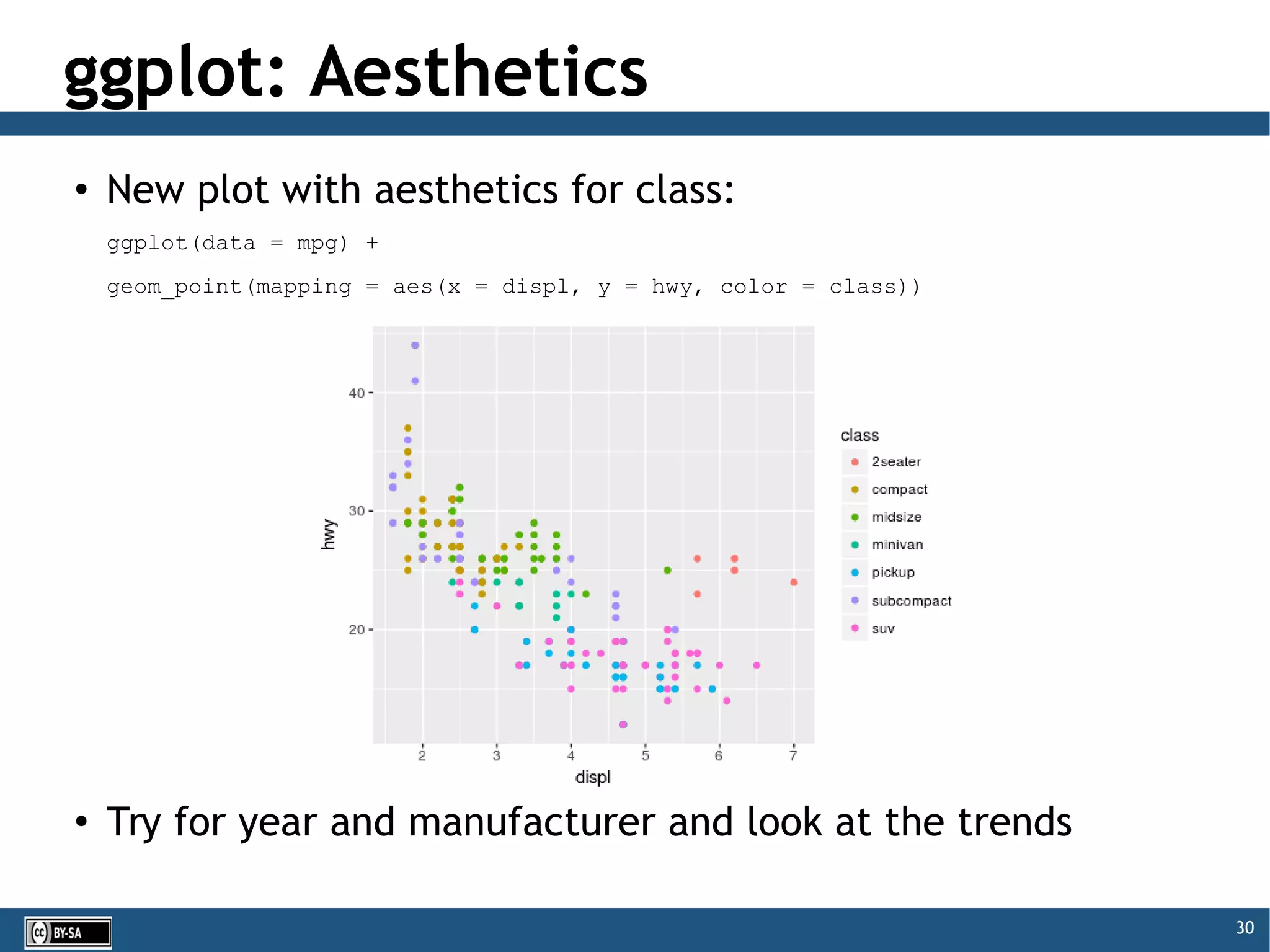 ggplot: Aesthetics

• New plot with aesthetics for class:

ggplot(data = mpg) +

geom_point(mapping = aes(x = displ, y = hwy, color = class))

40
30
20
hwy
2
3
4
5
6
7
displ

class
2seater
compact
midsize
minivan
pickup
subcompact
suv

• Try for year and manufacturer and look at the trends

cc BY-SA

30